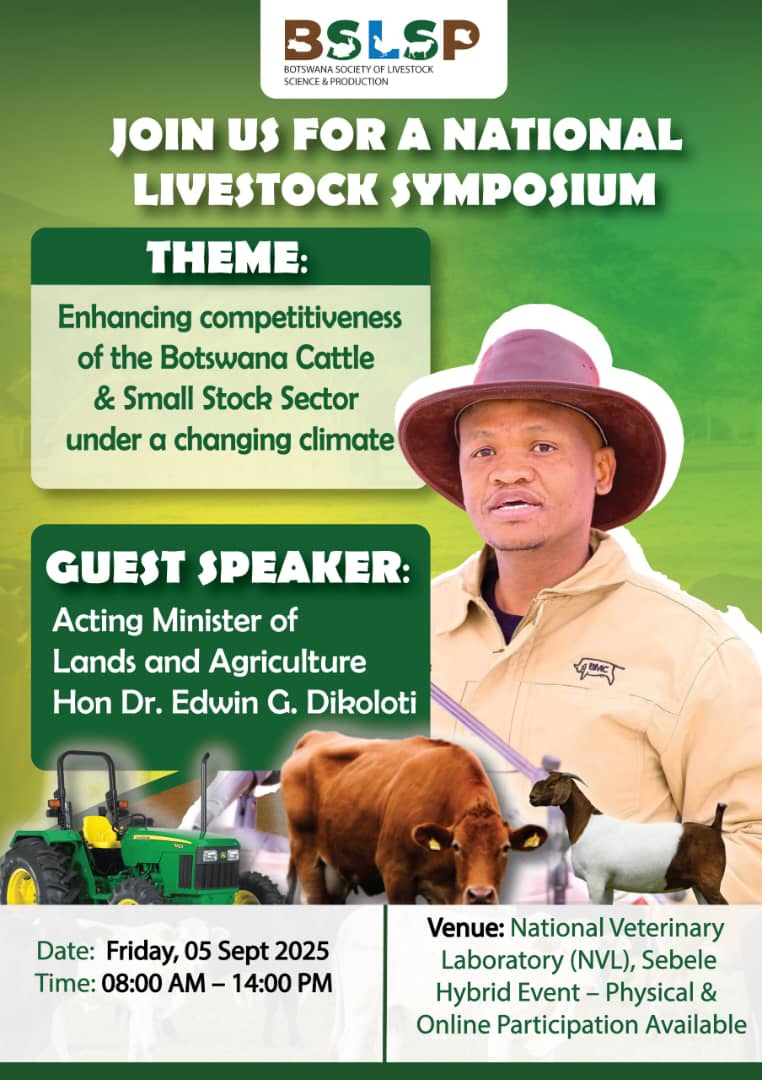 BSLSP
BOTSWANA SOCIETY OF LIVESTOCK SCIENCE & PRODUCTION

JOIN US FOR A NATIONAL LIVESTOCK SYMPOSIUM

THEME:

Enhancing competitiveness of the Botswana Cattle & Small Stock Sector under a changing climate

GUEST SPEAKER:

Acting Minister of Lands and Agriculture Hon Dr. Edwin G. Dikoloti

BMC

Date: Friday, 05 Sept 2025
Time: 08:00 AM – 14:00 PM

Venue: National Veterinary Laboratory (NVL), Sebele
Hybrid Event – Physical & Online Participation Available